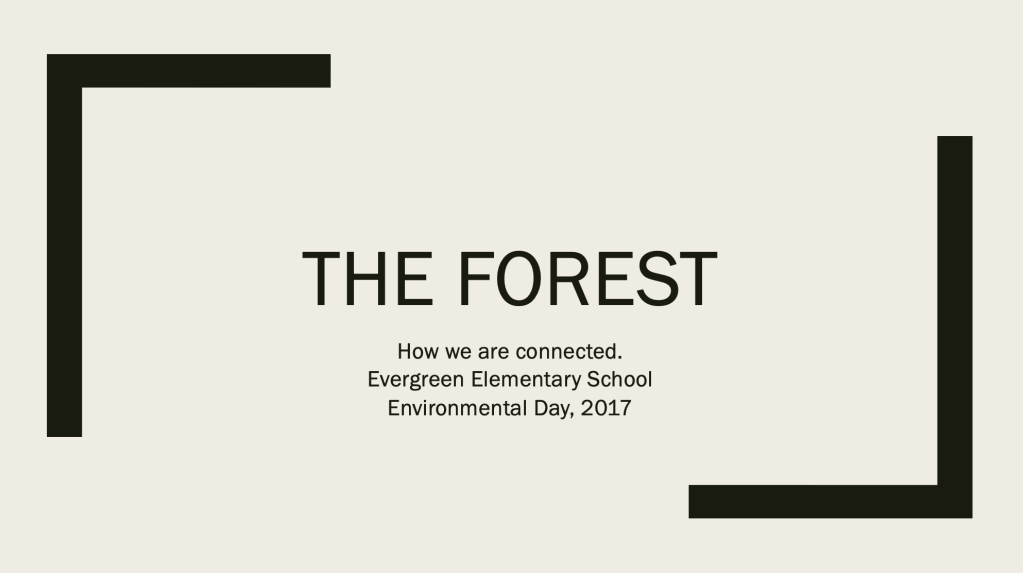 THE FOREST

How we are connected.
Evergreen Elementary School
Environmental Day, 2017